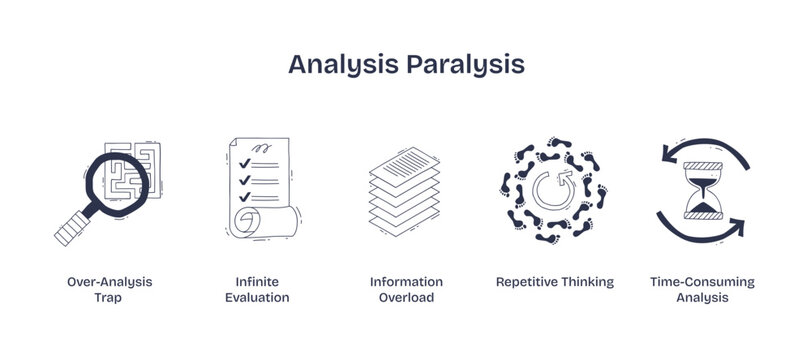 Analysis Paralysis

Over-Analysis Trap

Infinite Evaluation

Information Overload

Repetitive Thinking

Time-Consuming Analysis